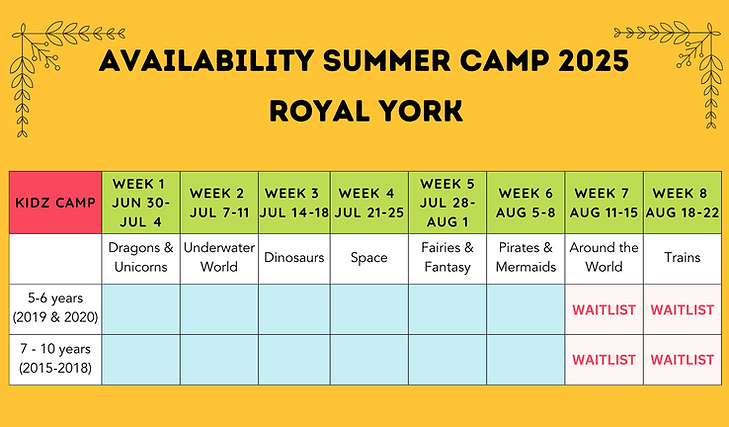 AVAILABILITY SUMMER CAMP 2025
ROYAL YORK

| KIDZ CAMP | WEEK 1 JUN 30- JUL 4 | WEEK 2 JUL 7-11 | WEEK 3 JUL 14-18 | WEEK 4 JUL 21-25 | WEEK 5 JUL 28- AUG 1 | WEEK 6 AUG 5-8 | WEEK 7 AUG 11-15 | WEEK 8 AUG 18-22 |
|---|---|---|---|---|---|---|---|---|
| | Dragons & Unicorns | Underwater World | Dinosaurs | Space | Fairies & Fantasy | Pirates & Mermaids | Around the World | Trains |
| 5-6 years (2019 & 2020) | | | | | | | WAITLIST | WAITLIST |
| 7 - 10 years (2015-2018) | | | | | | | WAITLIST | WAITLIST |